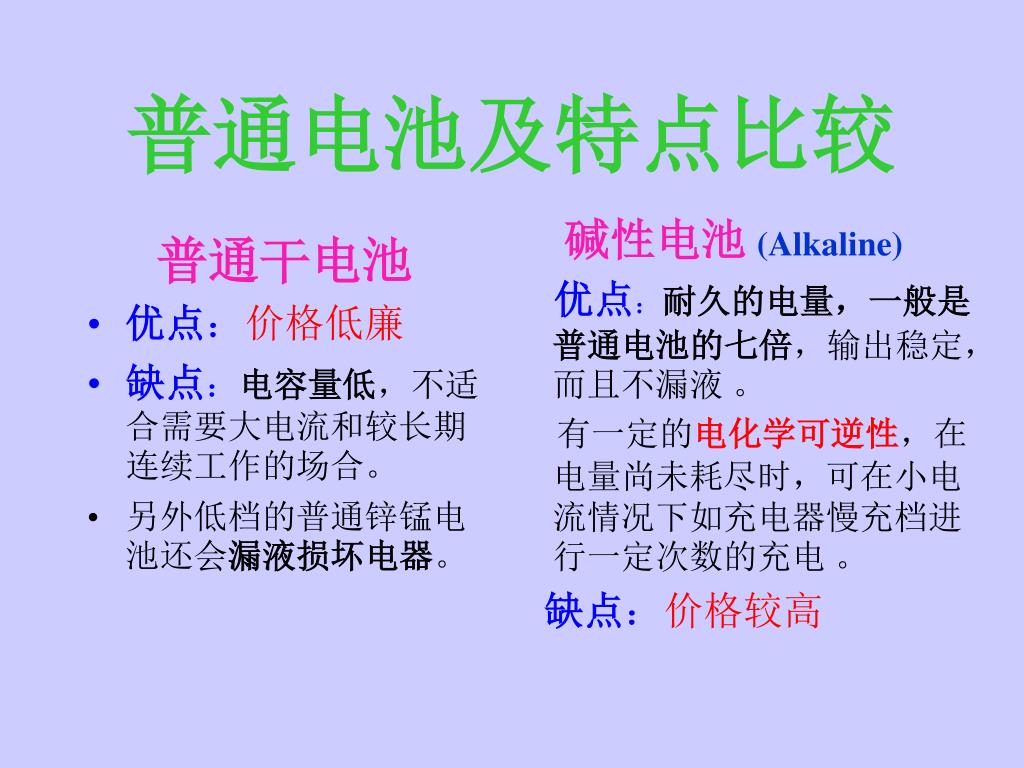 普通电池及特点比较

普通干电池

• 优点：价格低廉

• 缺点：电容量低，不适合需要大电流和较长期连续工作的场合。

• 另外低档的普通锌锰电池还会漏液损坏电器。

碱性电池 (Alkaline)

优点：耐久的电量，一般是普通电池的七倍，输出稳定，而且不漏液 。

有一定的电化学可逆性，在电量尚未耗尽时，可在小电流情况下如充电器慢充档进行一定次数的充电 。

缺点：价格较高